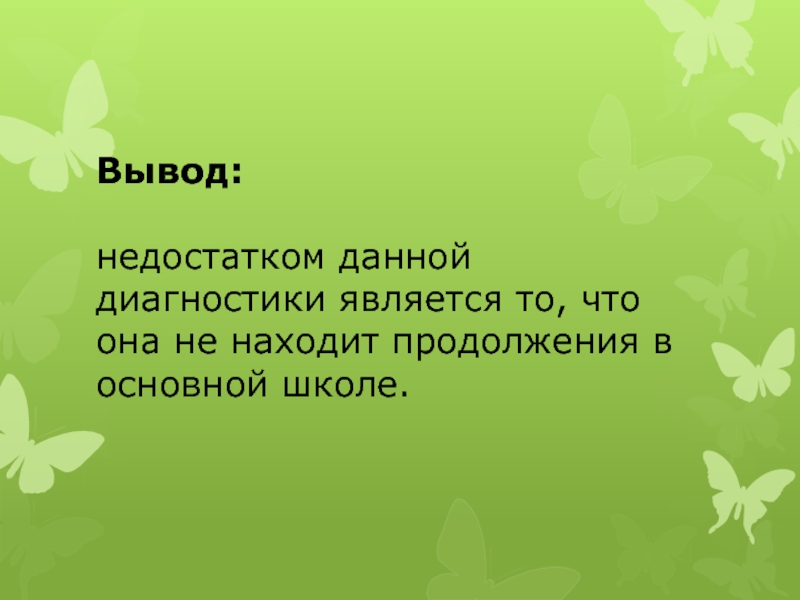 Вывод:

недостатком данной диагностики является то, что она не находит продолжения в основной школе.